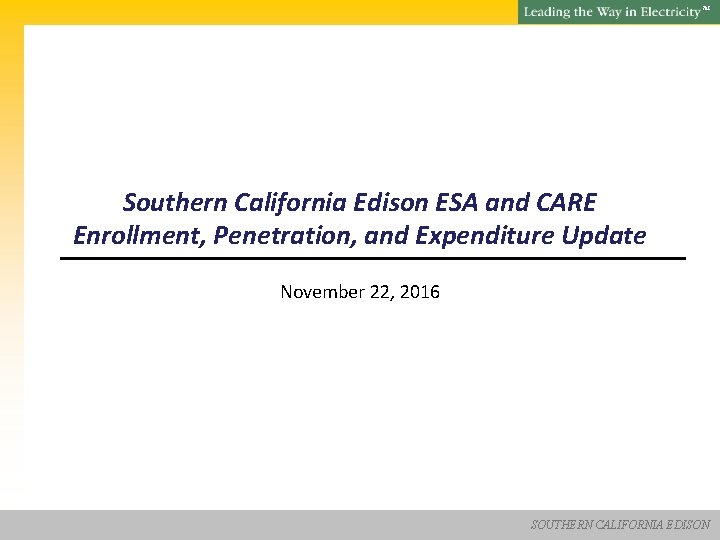 Leading the Way in Electricity℠

Southern California Edison ESA and CARE Enrollment, Penetration, and Expenditure Update

November 22, 2016

SOUTHERN CALIFORNIA EDISON